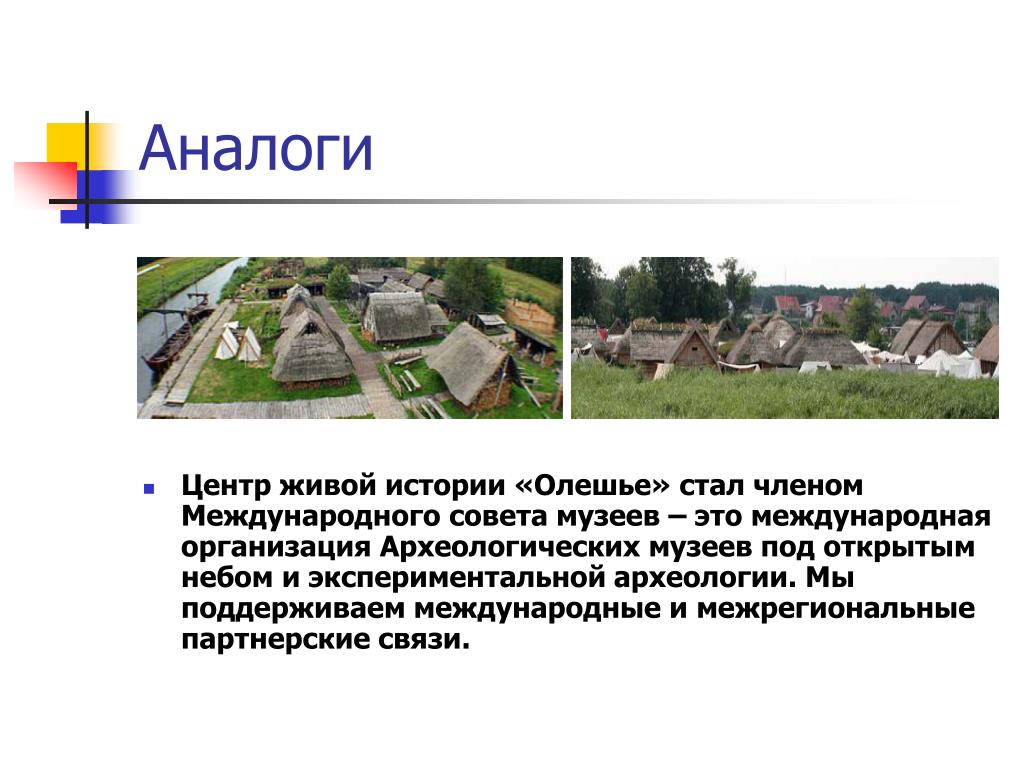 Аналоги

Центр живой истории «Олешье» стал членом Международного совета музеев – это международная организация Археологических музеев под открытым небом и экспериментальной археологии. Мы поддерживаем международные и межрегиональные партнерские связи.